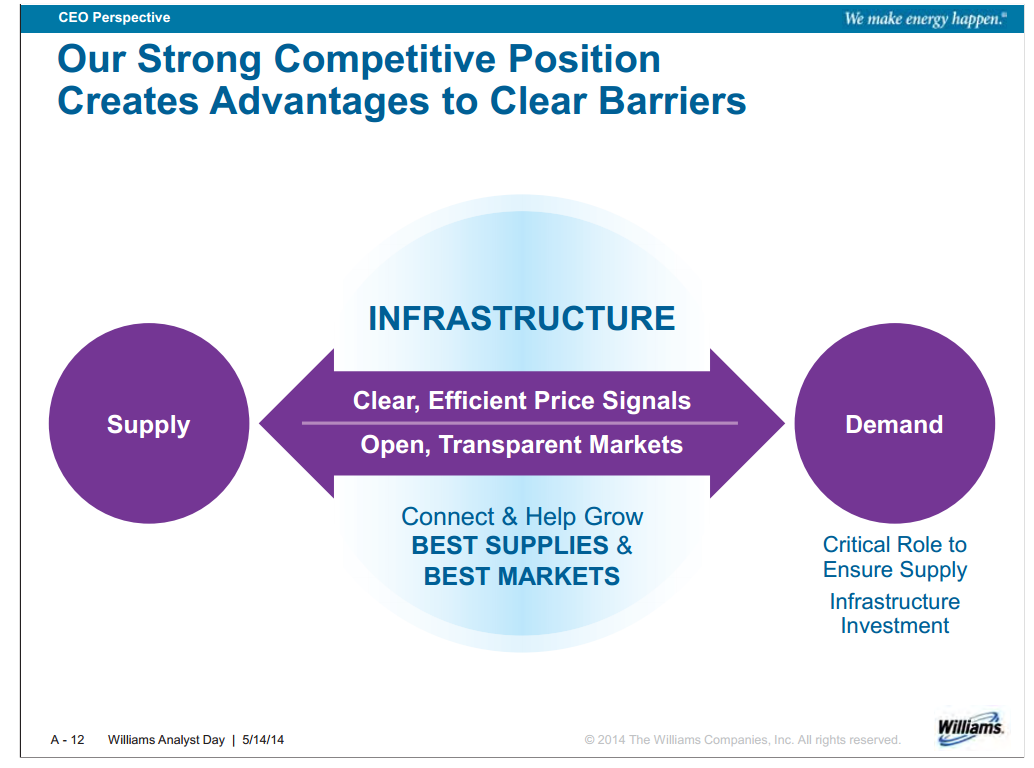 CEO Perspective

We make energy happen.®

Our Strong Competitive Position Creates Advantages to Clear Barriers

INFRASTRUCTURE

Supply

Clear, Efficient Price Signals

Open, Transparent Markets

Demand

Connect & Help Grow BEST SUPPLIES & BEST MARKETS

Critical Role to Ensure Supply

Infrastructure Investment

A - 12 Williams Analyst Day | 5/14/14

© 2014 The Williams Companies, Inc. All rights reserved.

Williams.